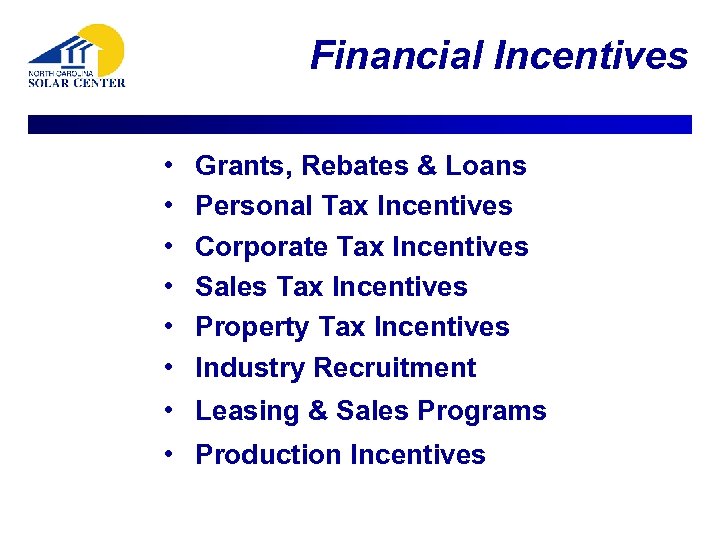 NORTH CAROLINA
SOLAR CENTER

Financial Incentives

• Grants, Rebates & Loans
• Personal Tax Incentives
• Corporate Tax Incentives
• Sales Tax Incentives
• Property Tax Incentives
• Industry Recruitment
• Leasing & Sales Programs
• Production Incentives